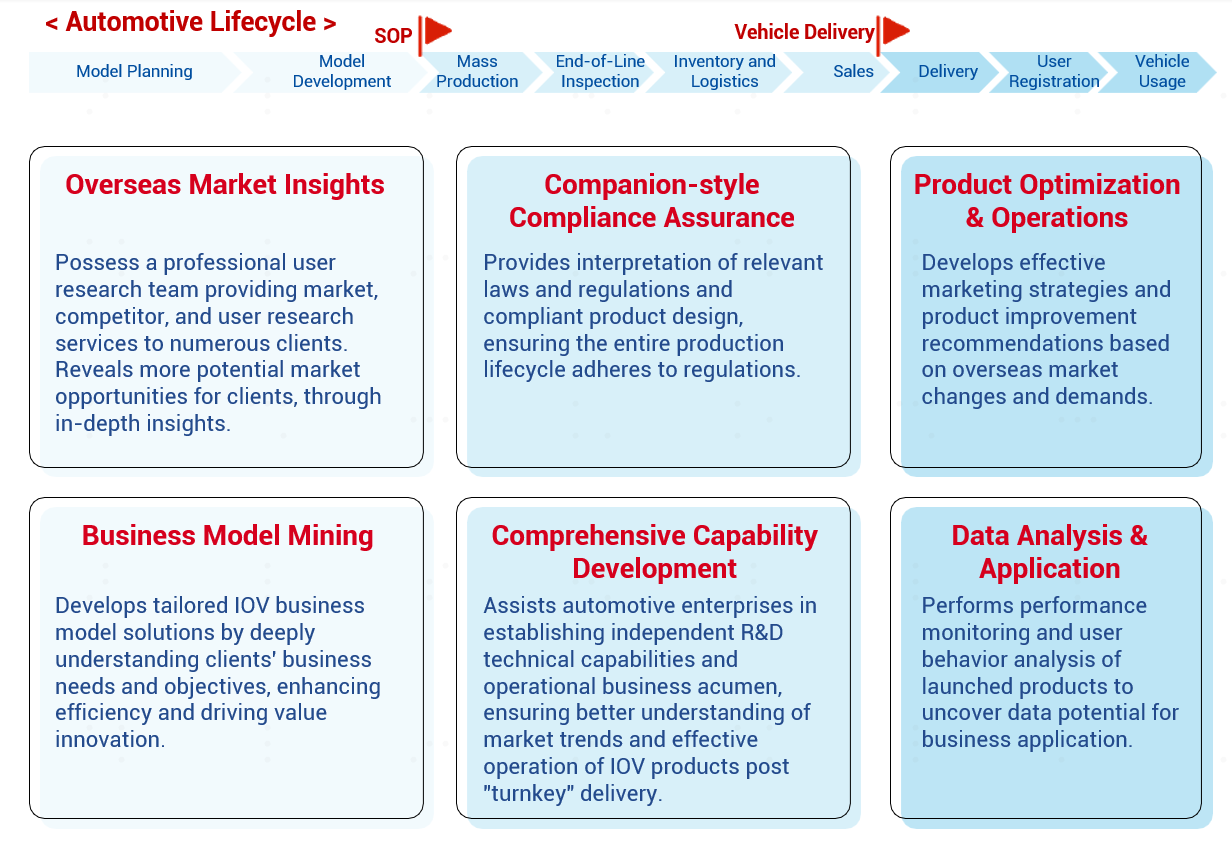 < Automotive Lifecycle >

SOP

Vehicle Delivery

Model Planning

Model Development

Mass Production

End-of-Line Inspection

Inventory and Logistics

Sales

Delivery

User Registration

Vehicle Usage

Overseas Market Insights

Possess a professional user research team providing market, competitor, and user research services to numerous clients. Reveals more potential market opportunities for clients, through in-depth insights.

Companion-style Compliance Assurance

Provides interpretation of relevant laws and regulations and compliant product design, ensuring the entire production lifecycle adheres to regulations.

Product Optimization & Operations

Develops effective marketing strategies and product improvement recommendations based on overseas market changes and demands.

Business Model Mining

Develops tailored IOV business model solutions by deeply understanding clients' business needs and objectives, enhancing efficiency and driving value innovation.

Comprehensive Capability Development

Assists automotive enterprises in establishing independent R&D technical capabilities and operational business acumen, ensuring better understanding of market trends and effective operation of IOV products post "turnkey" delivery.

Data Analysis & Application

Performs performance monitoring and user behavior analysis of launched products to uncover data potential for business application.